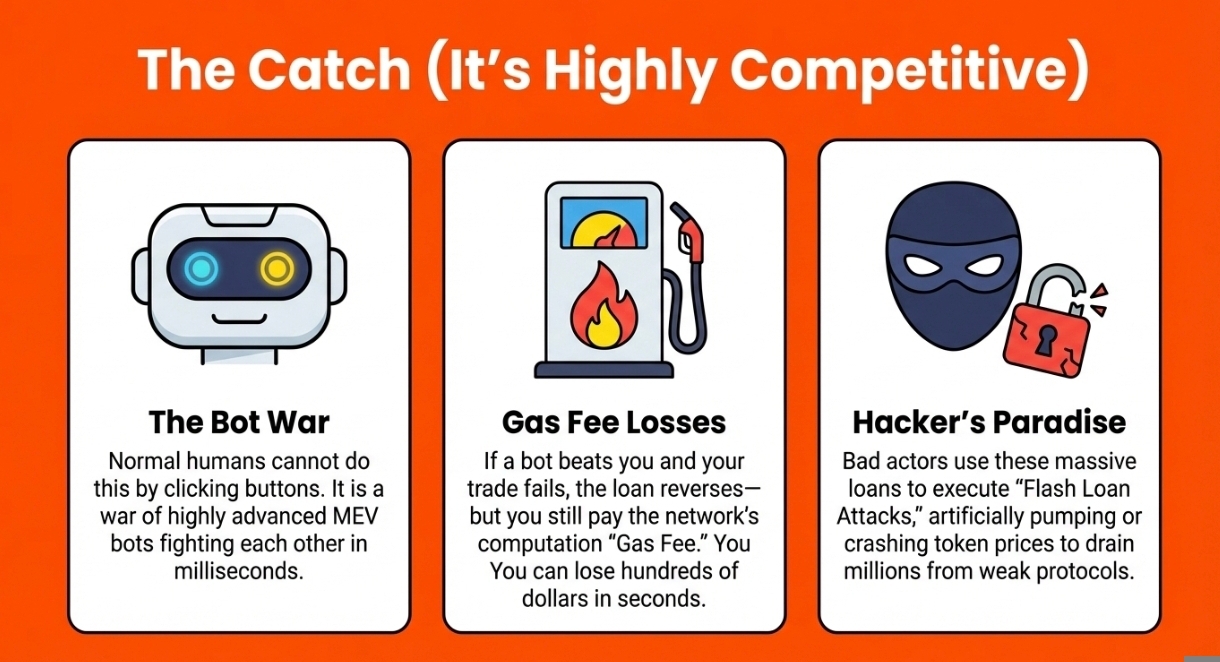 The Catch (It's Highly Competitive)

The Bot War

Normal humans cannot do this by clicking buttons. It is a war of highly advanced MEV bots fighting each other in milliseconds.

Gas Fee Losses

If a bot beats you and your trade fails, the loan reverses—but you still pay the network's computation "Gas Fee." You You can lose hundreds of dollars in seconds.

Hacker's Paradise

Bad actors use these massive loans to execute "Flash Loan Attacks," artificially pumping or crashing token prices to drain millions from weak protocols.